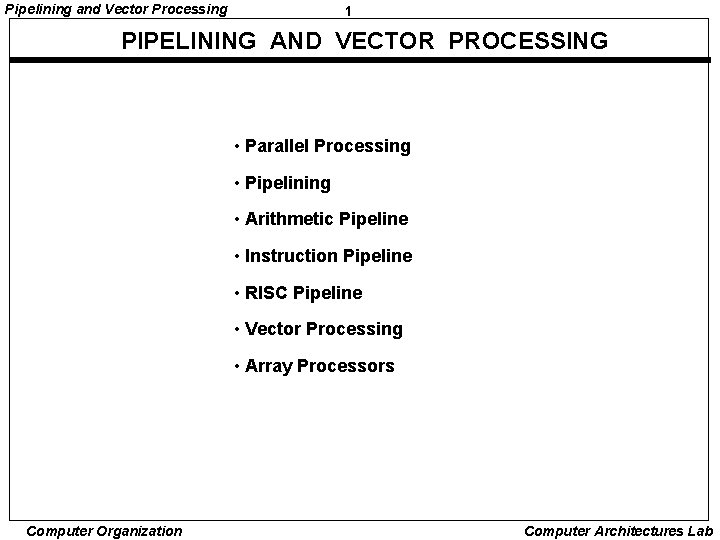 Pipelining and Vector Processing

1

PIPELINING AND VECTOR PROCESSING

• Parallel Processing

• Pipelining

• Arithmetic Pipeline

• Instruction Pipeline

• RISC Pipeline

• Vector Processing

• Array Processors

Computer Organization

Computer Architectures Lab